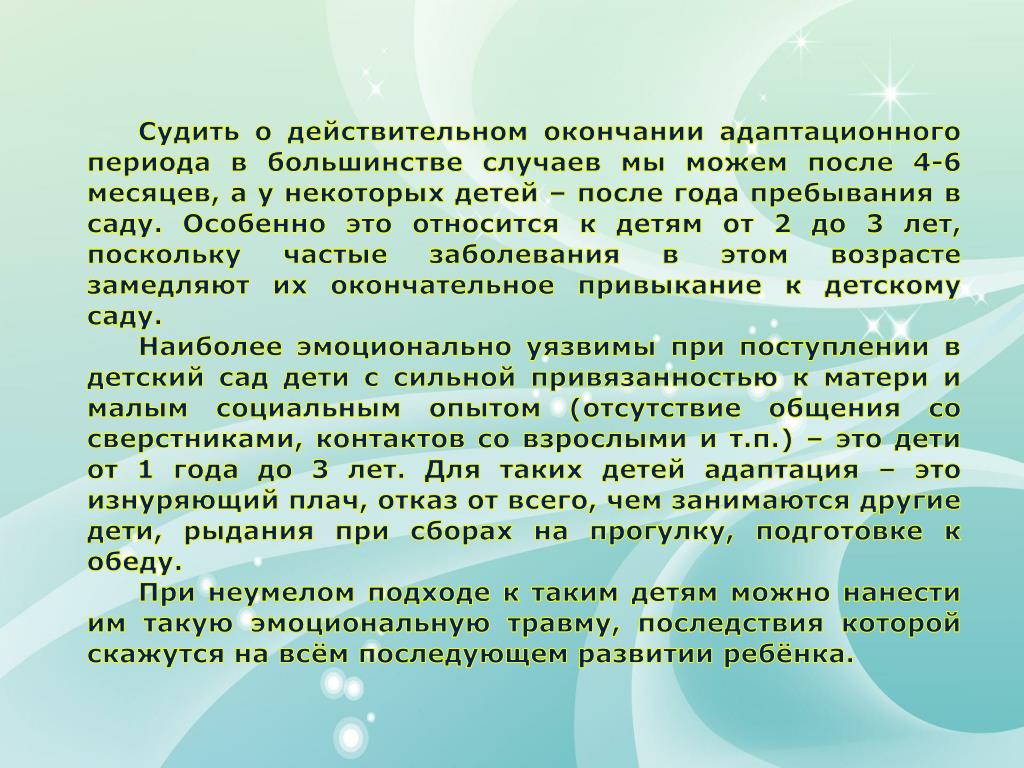 Судить о действительном окончании адаптационного периода в большинстве случаев мы можем после 4-6 месяцев, а у некоторых детей – после года пребывания в саду. Особенно это относится к детям от 2 до 3 лет, поскольку частые заболевания в этом возрасте замедляют их окончательное привыкание к детскому саду.

Наиболее эмоционально уязвимы при поступлении в детский сад дети с сильной привязанностью к матери и малым социальным опытом (отсутствие общения со сверстниками, контактов со взрослыми и т.п.) – это дети от 1 года до 3 лет. Для таких детей адаптация – это изнуряющий плач, отказ от всего, чем занимаются другие дети, рыдания при сборах на прогулку, подготовке к обеду.

При неумелом подходе к таким детям можно нанести им такую эмоциональную травму, последствия которой скажутся на всём последующем развитии ребёнка.